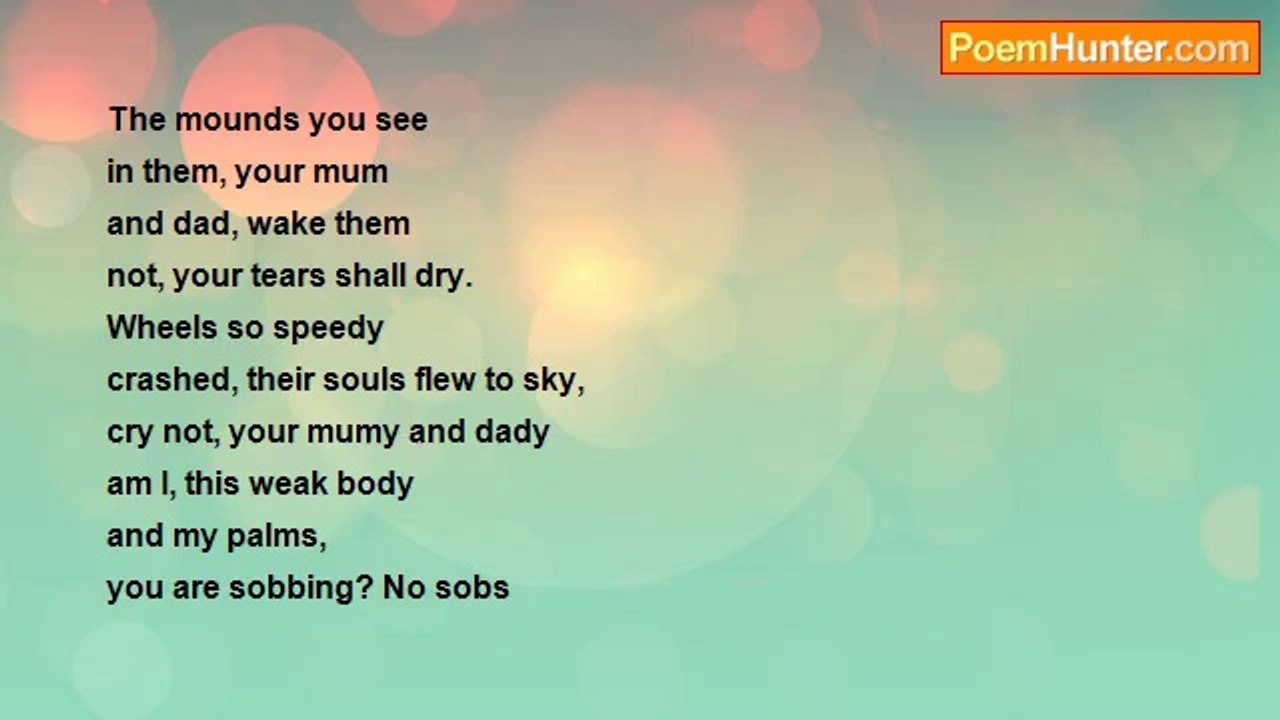 PoemHunter.com

The mounds you see
in them, your mum
and dad, wake them
not, your tears shall dry.
Wheels so speedy
crashed, their souls flew to sky,
cry not, your mumy and dady
am I, this weak body
and my palms,
you are sobbing? No sobs